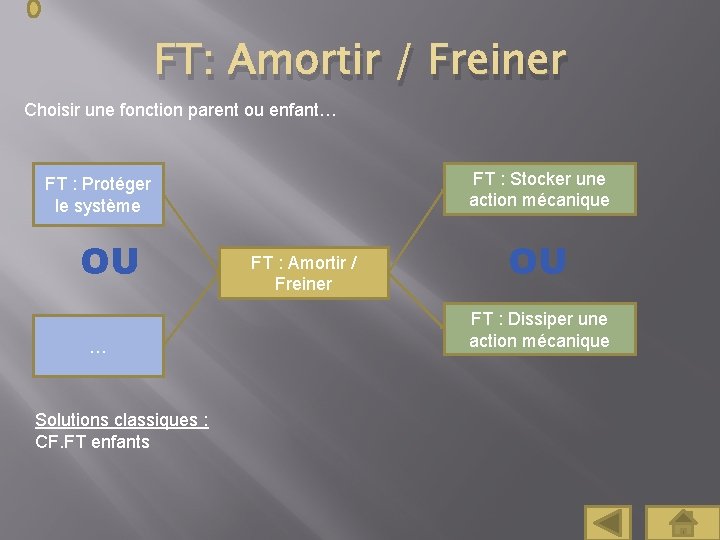 FT: Amortir / Freiner

Choisir une fonction parent ou enfant…

FT : Protéger le système

OU

…

FT : Amortir / Freiner

FT : Stocker une action mécanique

OU

FT : Dissiper une action mécanique

Solutions classiques :
CF.FT enfants